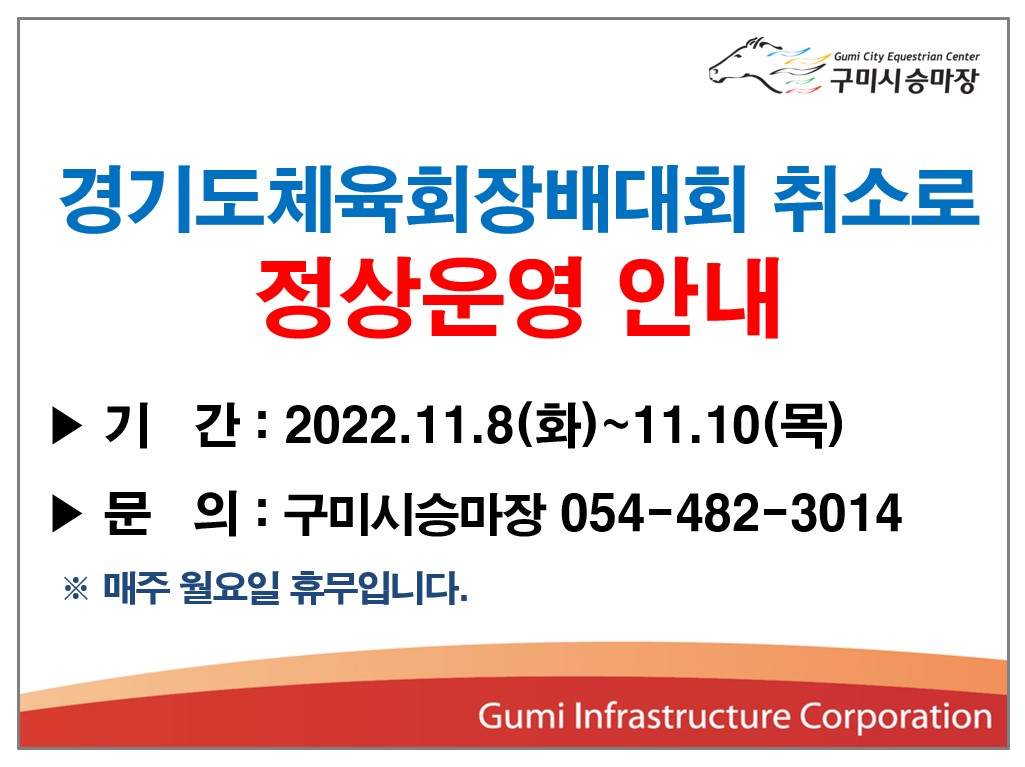 Gumi City Equestrian Center
구미시승마장

경기도체육회장배대회 취소로
정상운영 안내

▶ 기 간 : 2022.11.8(화)~11.10(목)

▶ 문 의 : 구미시승마장 054-482-3014

※ 매주 월요일 휴무입니다.

Gumi Infrastructure Corporation